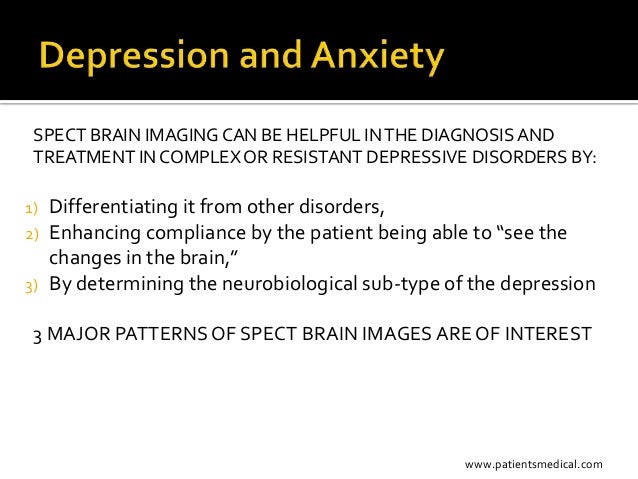 Depression and Anxiety

SPECT BRAIN IMAGING CAN BE HELPFUL IN THE DIAGNOSIS AND TREATMENT IN COMPLEX OR RESISTANT DEPRESSIVE DISORDERS BY:

1) Differentiating it from other disorders,
2) Enhancing compliance by the patient being able to “see the changes in the brain,”
3) By determining the neurobiological sub-type of the depression

3 MAJOR PATTERNS OF SPECT BRAIN IMAGES ARE OF INTEREST

www.patientsmedical.com